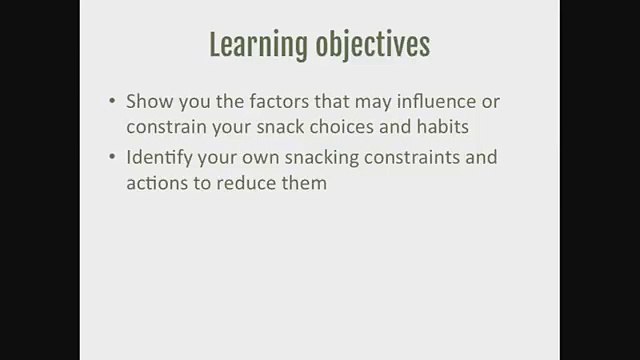 Learning objectives

• Show you the factors that may influence or constrain your snack choices and habits
• Identify your own snacking constraints and actions to reduce them